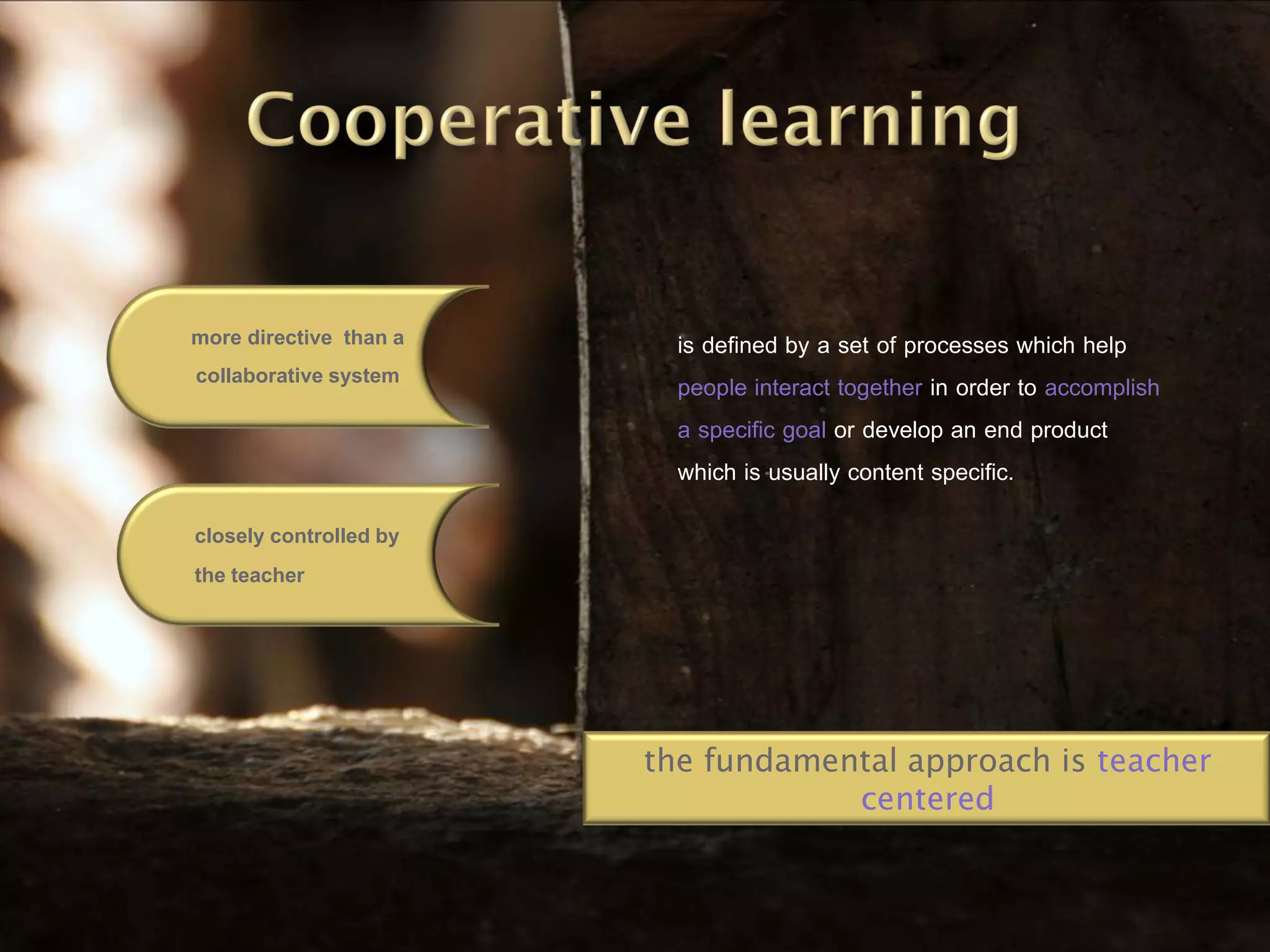 Cooperative learning

more directive than a collaborative system

closely controlled by the teacher

is defined by a set of processes which help people interact together in order to accomplish a specific goal or develop an end product which is usually content specific.

the fundamental approach is teacher centered